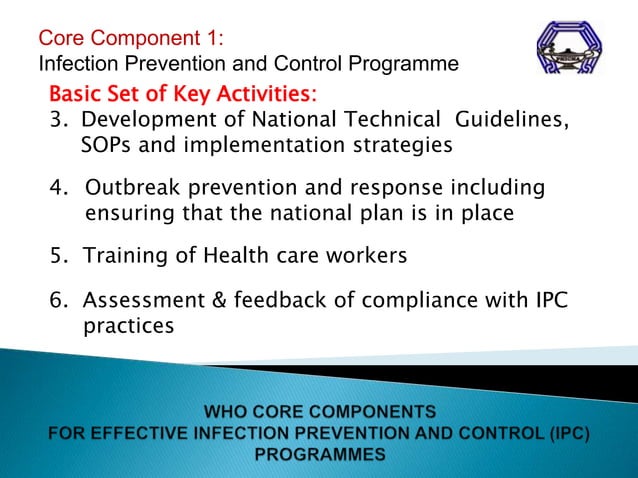 Core Component 1:
Infection Prevention and Control Programme

Basic Set of Key Activities:

3. Development of National Technical Guidelines, SOPs and implementation strategies

4. Outbreak prevention and response including ensuring that the national plan is in place

5. Training of Health care workers

6. Assessment & feedback of compliance with IPC practices

WHO CORE COMPONENTS
FOR EFFECTIVE INFECTION PREVENTION AND CONTROL (IPC) PROGRAMMES